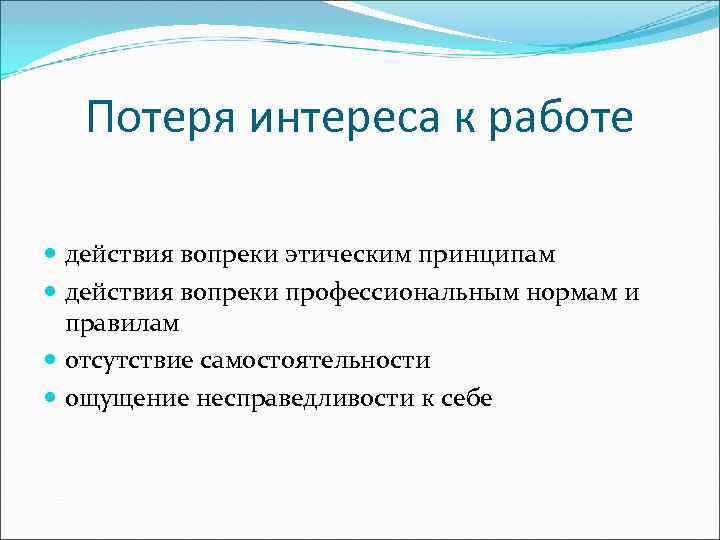 Потеря интереса к работе

- действия вопреки этическим принципам
- действия вопреки профессиональным нормам и правилам
- отсутствие самостоятельности
- ощущение несправедливости к себе